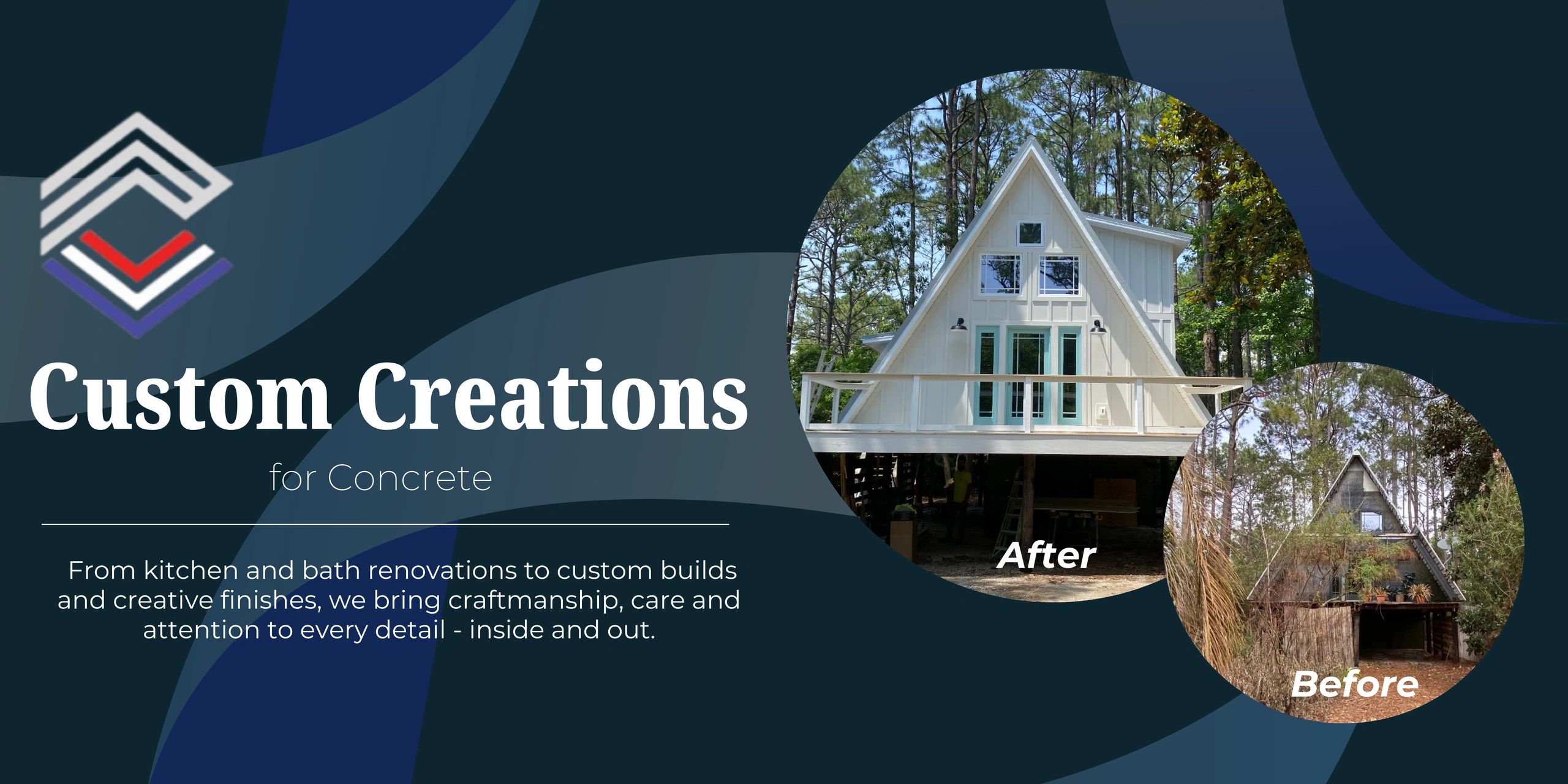 Custom Creations

for Concrete

From kitchen and bath renovations to custom builds and creative finishes, we bring craftmanship, care and attention to every detail - inside and out.

After

Before